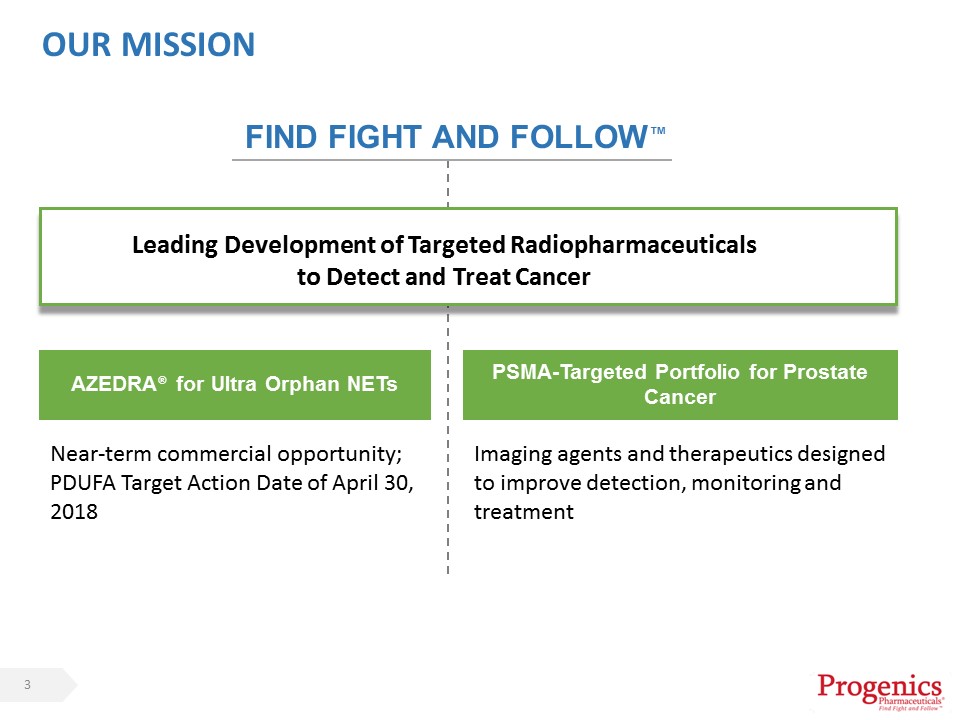 OUR MISSION

FIND FIGHT AND FOLLOW™

Leading Development of Targeted Radiopharmaceuticals to Detect and Treat Cancer

AZEDRA® for Ultra Orphan NETs

Near-term commercial opportunity; PDUFA Target Action Date of April 30, 2018

PSMA-Targeted Portfolio for Prostate Cancer

Imaging agents and therapeutics designed to improve detection, monitoring and treatment

3

Progenics Pharmaceuticals® Find Fight and Follow™